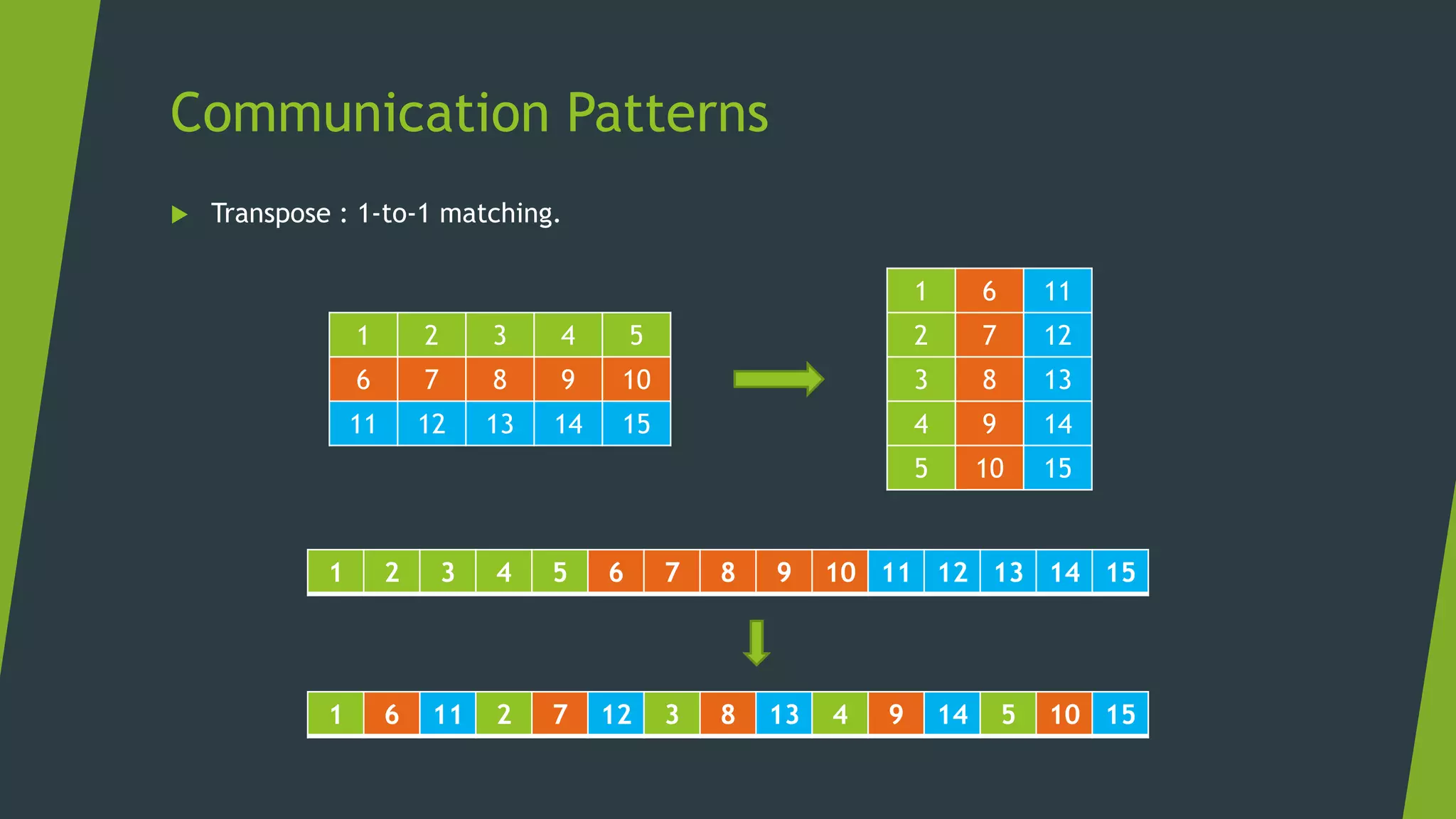 Communication Patterns

Transpose : 1-to-1 matching.

| 1 | 2 | 3 | 4 | 5 |
|---|---|---|---|---|
| 6 | 7 | 8 | 9 | 10 |
| 11 | 12 | 13 | 14 | 15 |

| 1 | 6 | 11 |
|---|---|---|
| 2 | 7 | 12 |
| 3 | 8 | 13 |
| 4 | 9 | 14 |
| 5 | 10 | 15 |

| 1 | 2 | 3 | 4 | 5 | 6 | 7 | 8 | 9 | 10 | 11 | 12 | 13 | 14 | 15 |
|---|---|---|---|---|---|---|---|---|---|---|---|---|---|---|

| 1 | 6 | 11 | 2 | 7 | 12 | 3 | 8 | 13 | 4 | 9 | 14 | 5 | 10 | 15 |
|---|---|---|---|---|---|---|---|---|---|---|---|---|---|---|